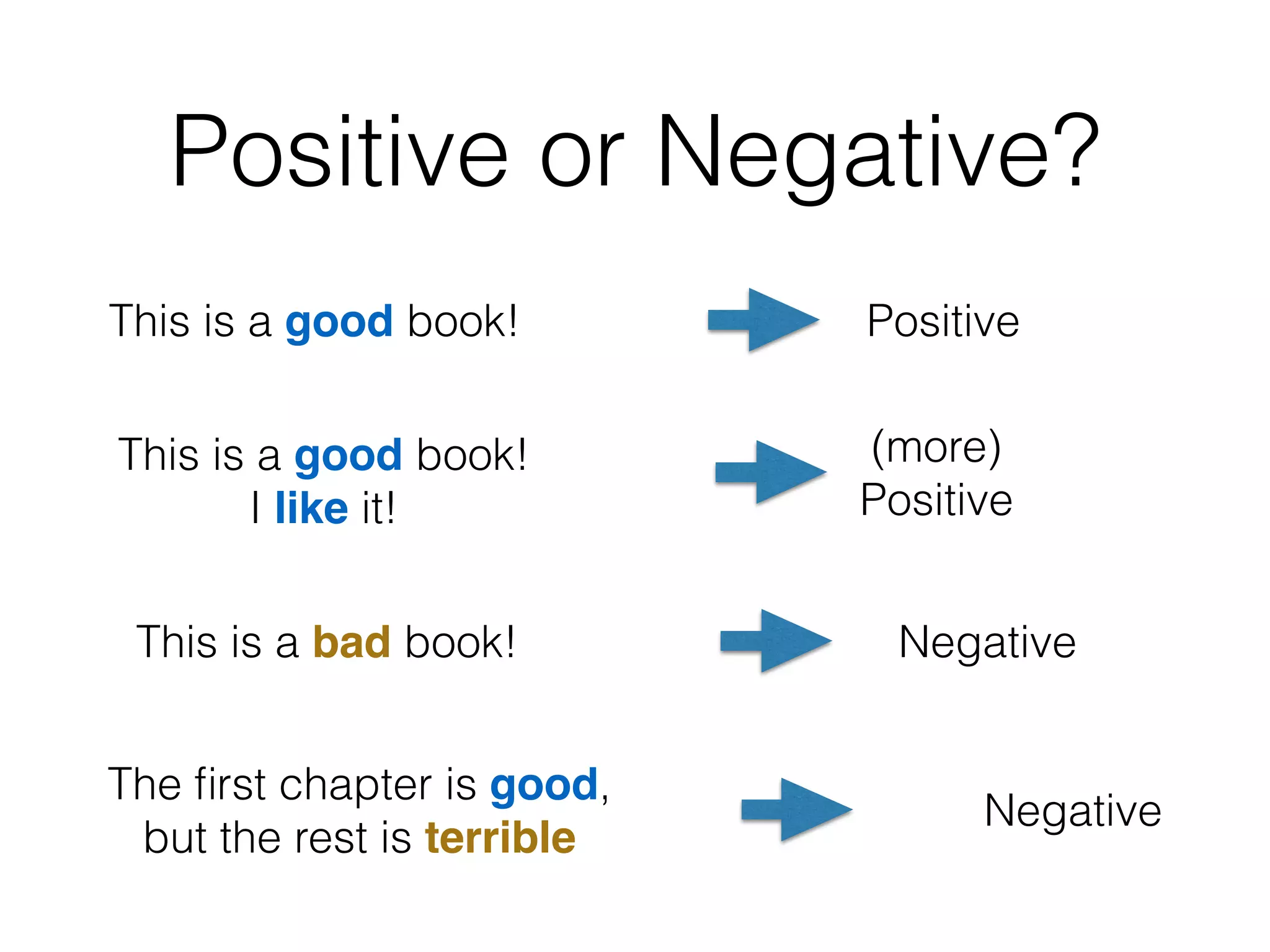 Positive or Negative?

This is a good book!

Positive

This is a good book!
I like it!

(more)
Positive

This is a bad book!

Negative

The first chapter is good,
but the rest is terrible

Negative